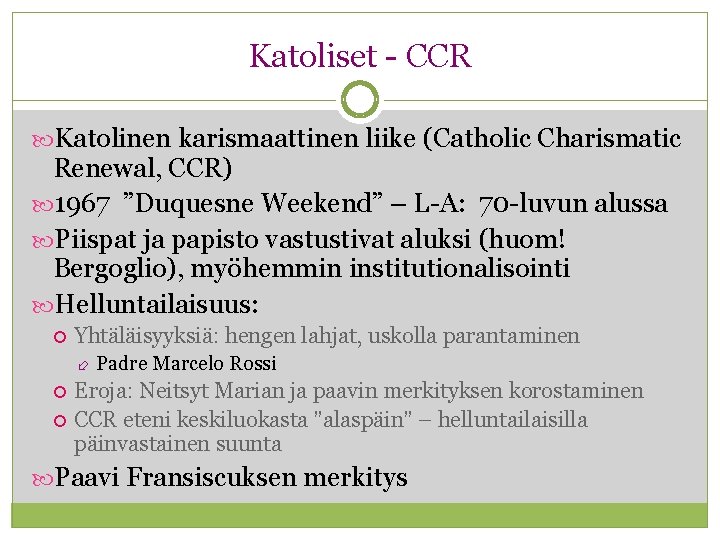 Katoliset - CCR

Katolinen karismaattinen liike (Catholic Charismatic Renewal, CCR)

1967 ”Duquesne Weekend” – L-A: 70-luvun alussa

Piispat ja papisto vastustivat aluksi (huom! Bergoglio), myöhemmin institutionalisointi

Helluntailaisuus:

Yhtäläisyyksiä: hengen lahjat, uskolla parantaminen

Padre Marcelo Rossi

Eroja: Neitsyt Marian ja paavin merkityksen korostaminen

CCR eteni keskiluokasta "alaspäin" – helluntailaisilla päinvastainen suunta

Paavi Fransiscuksen merkitys